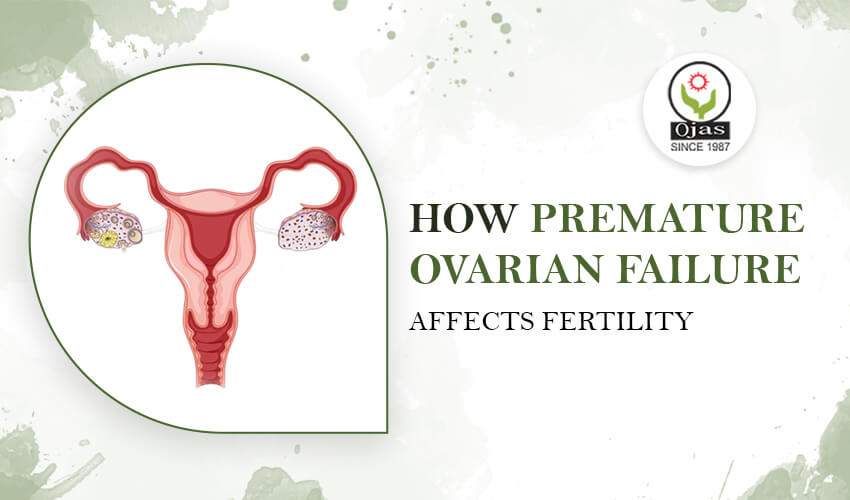 Ojas
SINCE 1987

HOW PREMATURE OVARIAN FAILURE
AFFECTS FERTILITY